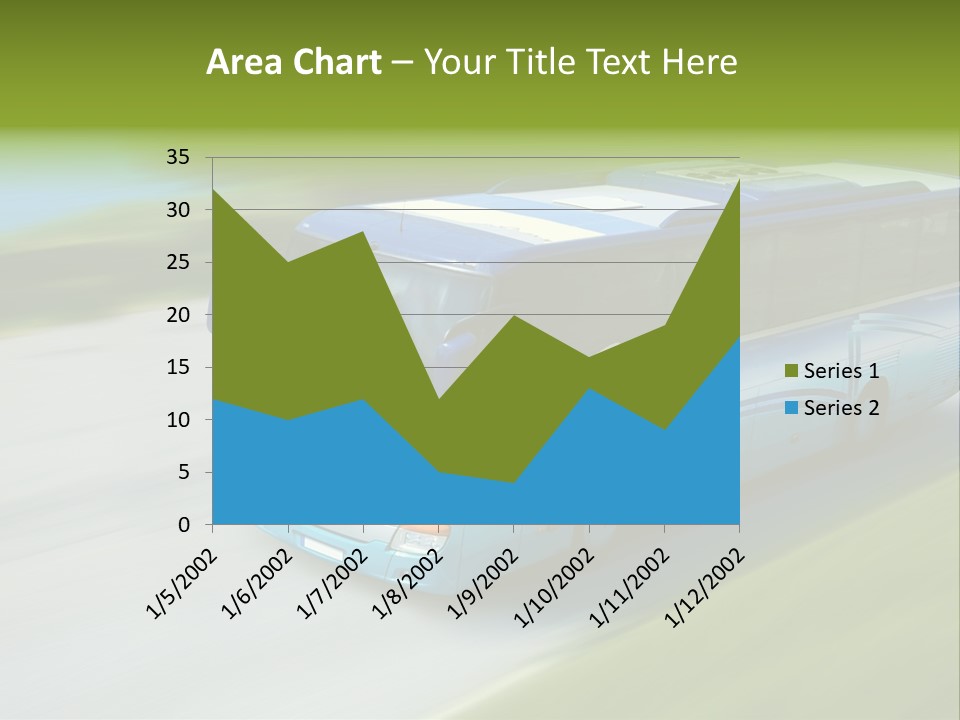 Area Chart – Your Title Text Here

35
30
25
20
15
10
5
0

1/5/2002
1/6/2002
1/7/2002
1/8/2002
1/9/2002
1/10/2002
1/11/2002
1/12/2002

Series 1
Series 2